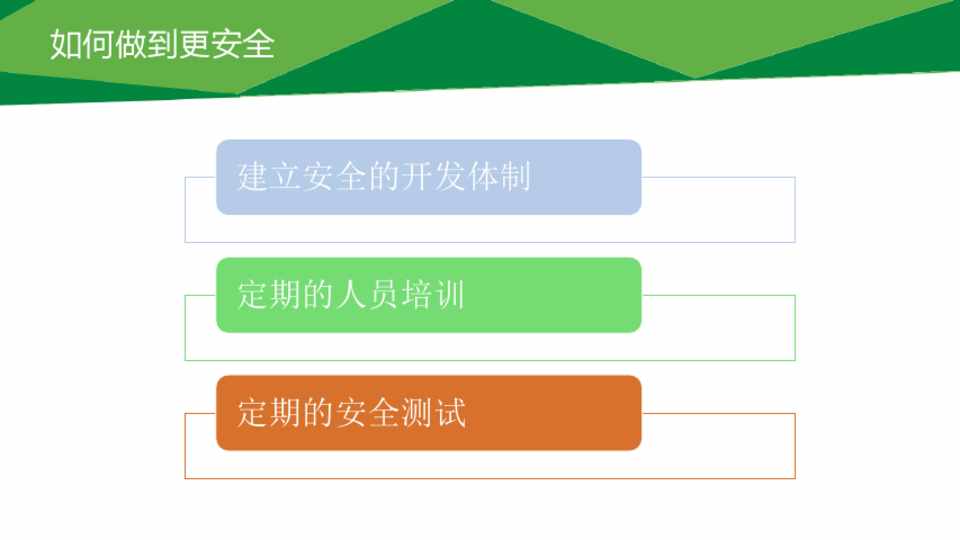 如何做到更安全

建立安全的开发体制

定期的人员培训

定期的安全测试